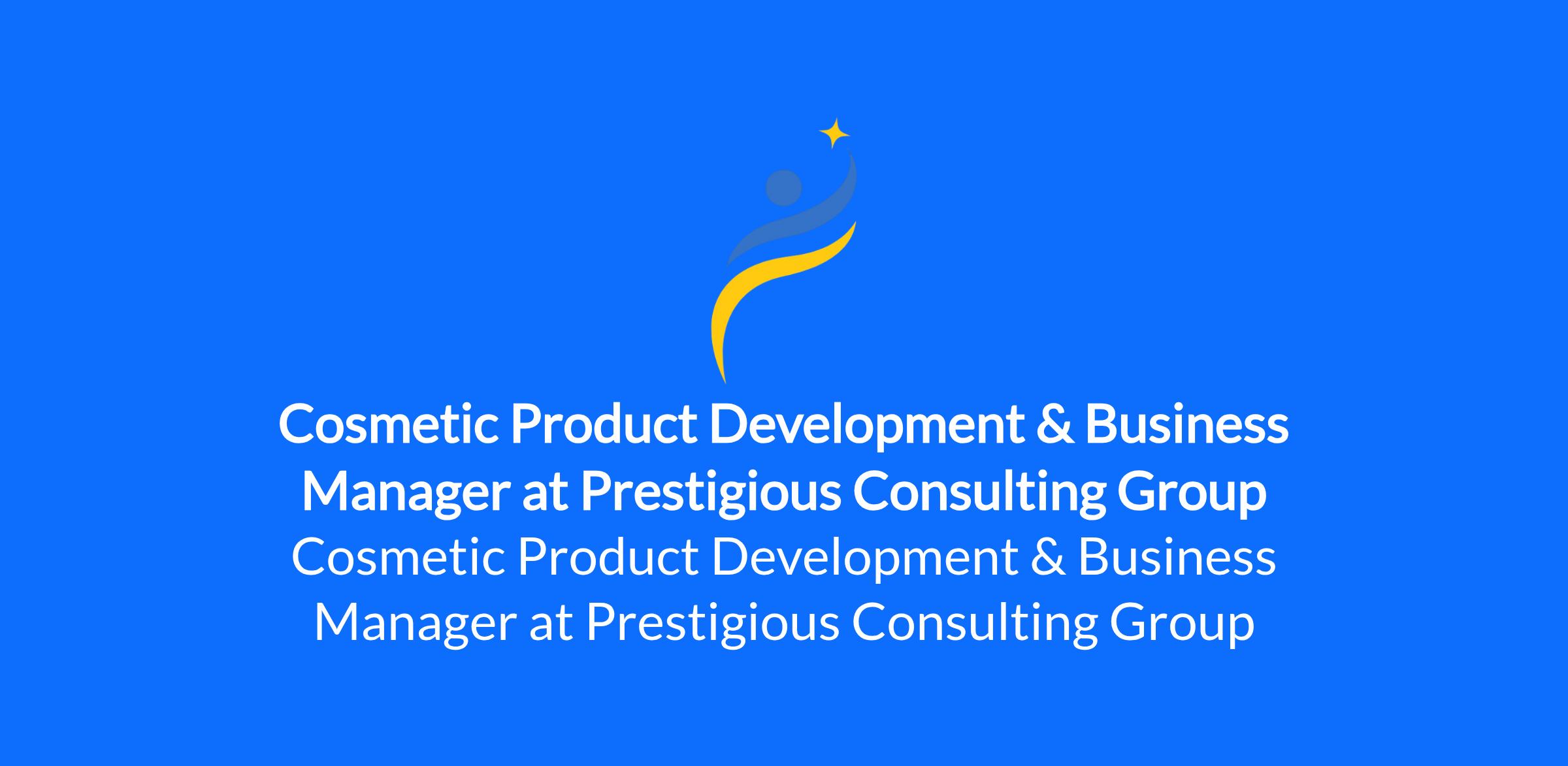 Cosmetic Product Development & Business Manager at Prestigious Consulting Group

Cosmetic Product Development & Business Manager at Prestigious Consulting Group